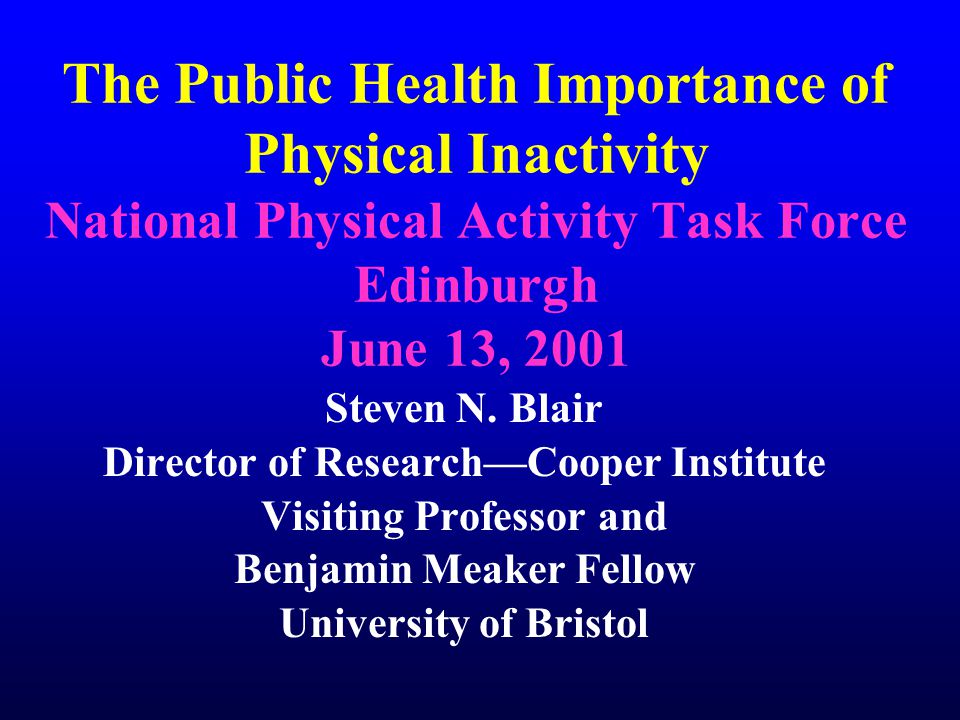 The Public Health Importance of Physical Inactivity
National Physical Activity Task Force
Edinburgh
June 13, 2001
Steven N. Blair
Director of Research—Cooper Institute
Visiting Professor and
Benjamin Meaker Fellow
University of Bristol